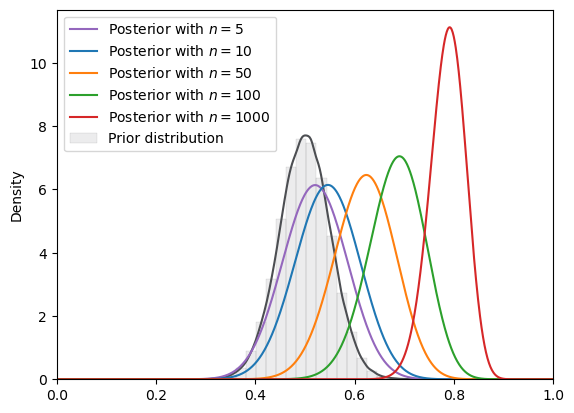 Posterior with $n = 5$
Posterior with $n = 10$
Posterior with $n = 50$
Posterior with $n = 100$
Posterior with $n = 1000$
Prior distribution

Density

10
8
6
4
2
0

0.0
0.2
0.4
0.6
0.8
1.0